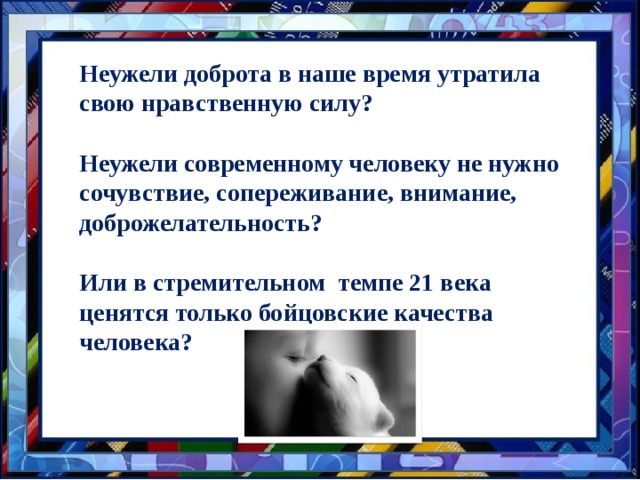 Неужели доброта в наше время утратила свою нравственную силу?

Неужели современному человеку не нужно сочувствие, сопереживание, внимание, доброжелательность?

Или в стремительном темпе 21 века ценятся только бойцовские качества человека?